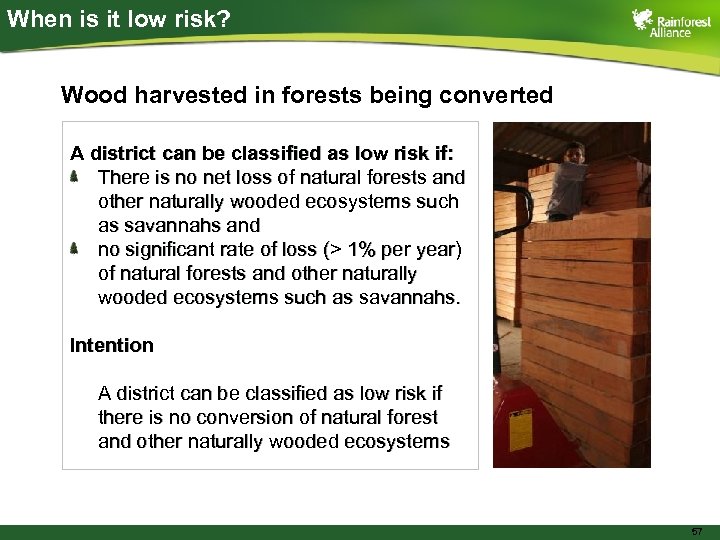 When is it low risk?

Rainforest Alliance

Wood harvested in forests being converted

A district can be classified as low risk if:

There is no net loss of natural forests and other naturally wooded ecosystems such as savannahs and

no significant rate of loss (> 1% per year) of natural forests and other naturally wooded ecosystems such as savannahs.

Intention

A district can be classified as low risk if there is no conversion of natural forest and other naturally wooded ecosystems

57